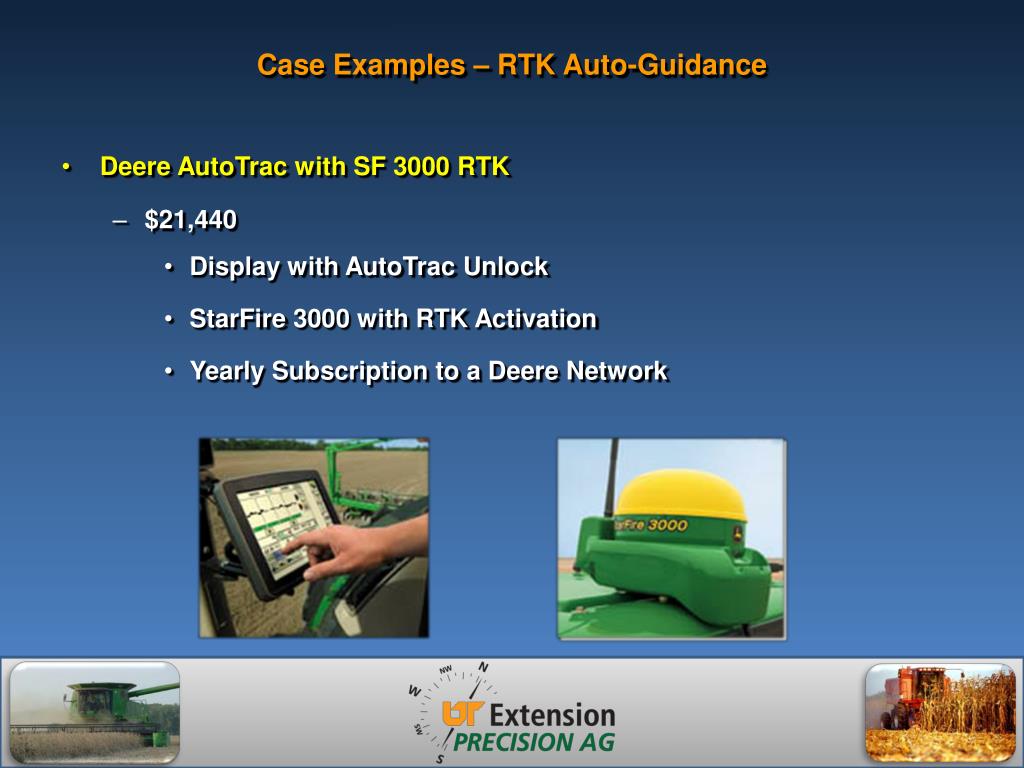 Case Examples – RTK Auto-Guidance

• Deere AutoTrac with SF 3000 RTK

– $21,440

• Display with AutoTrac Unlock

• StarFire 3000 with RTK Activation

• Yearly Subscription to a Deere Network

arFire 3000

NW N W SW S

UT Extension
PRECISION AG